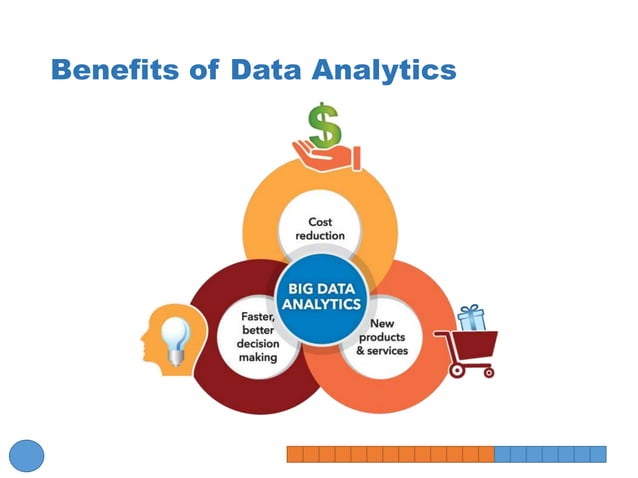 Benefits of Data Analytics

$

Cost reduction

BIG DATA ANALYTICS

Faster, better decision making

New products & services